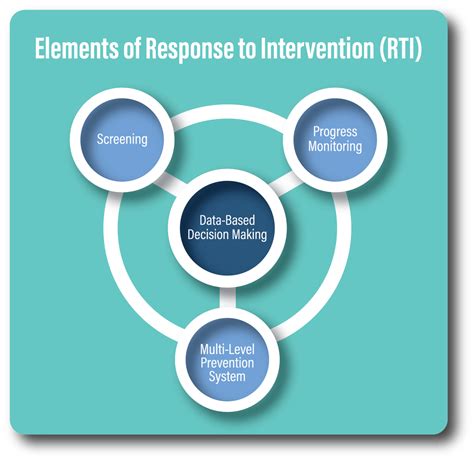 Elements of Response to Intervention (RTI)

Screening

Progress Monitoring

Data-Based Decision Making

Multi-Level Prevention System